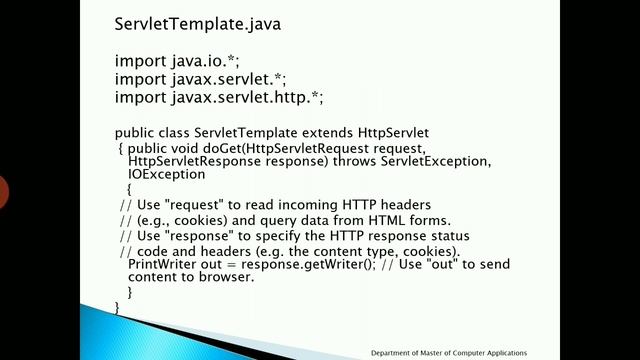 ServletTemplate.java

import java.io.*;
import javax.servlet.*;
import javax.servlet.http.*;

public class ServletTemplate extends HttpServlet
{ public void doGet(HttpServletRequest request, HttpServletResponse response) throws ServletException, IOException
{
// Use "request" to read incoming HTTP headers
// (e.g., cookies) and query data from HTML forms.
// Use "response" to specify the HTTP response status
// code and headers (e.g. the content type, cookies).
PrintWriter out = response.getWriter(); // Use "out" to send content to browser.
}
}

Department of Master of Computer Applications